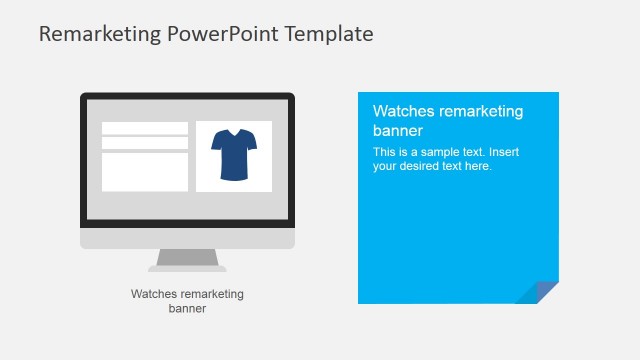 Remarketing PowerPoint Template

Watches remarketing banner

Watches remarketing banner

This is a sample text. Insert your desired text here.